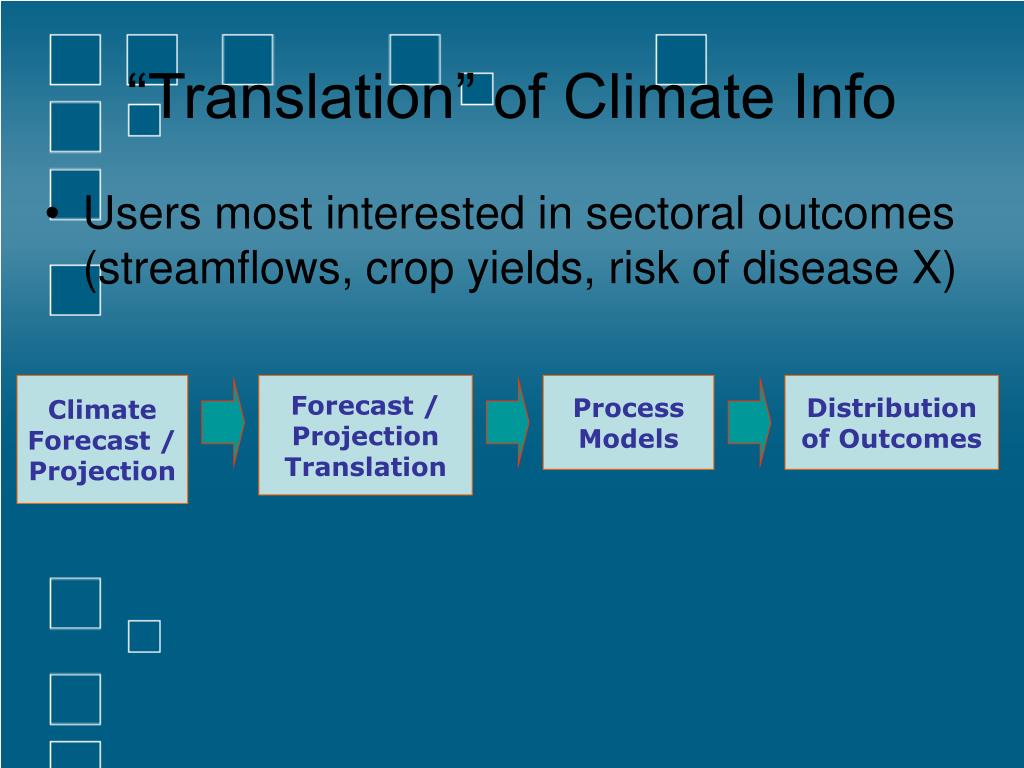 “Translation” of Climate Info

• Users most interested in sectoral outcomes (streamflows, crop yields, risk of disease X)

Climate Forecast / Projection

Forecast / Projection Translation

Process Models

Distribution of Outcomes